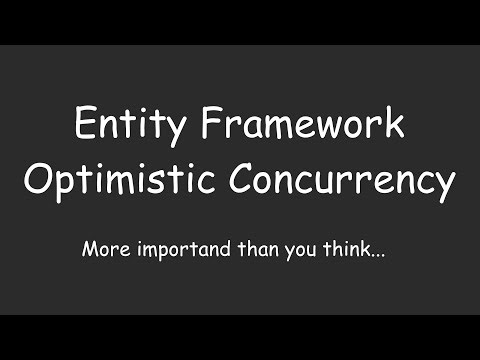 Entity Framework
Optimistic Concurrency

More importand than you think...